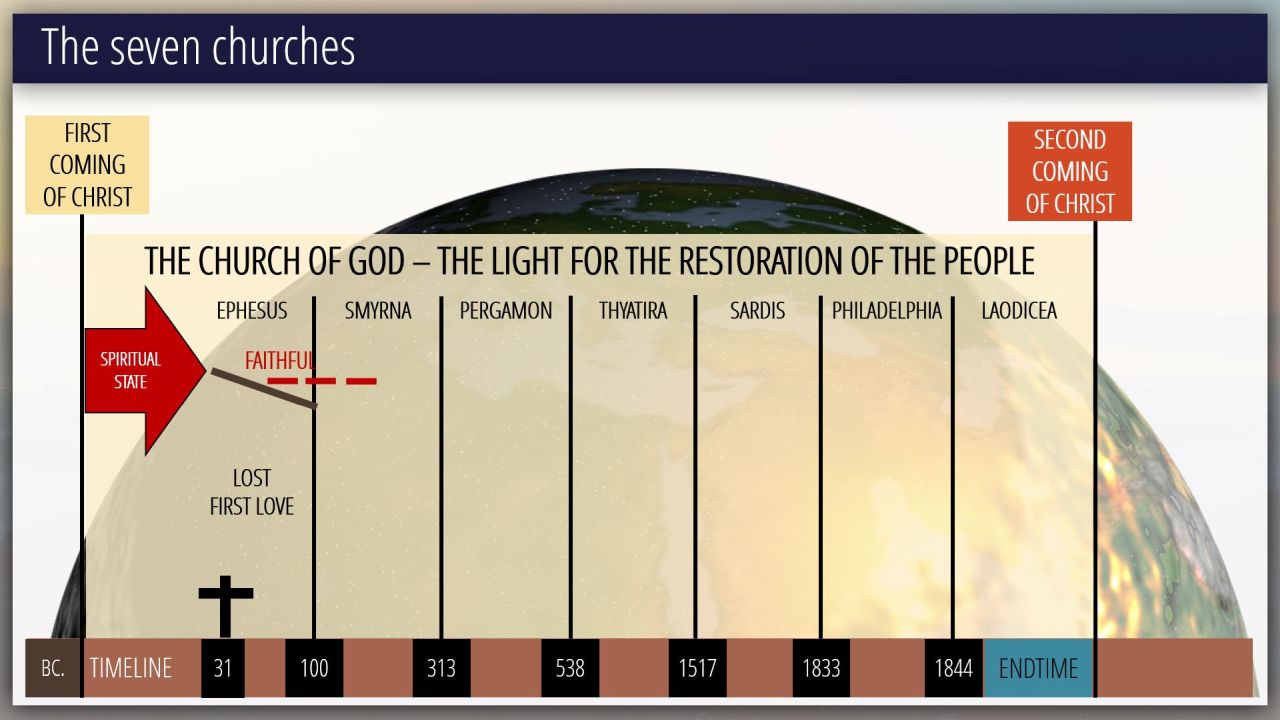 The seven churches

FIRST COMING OF CHRIST

SECOND COMING OF CHRIST

THE CHURCH OF GOD – THE LIGHT FOR THE RESTORATION OF THE PEOPLE

EPHESUS
SMYRNA
PERGAMON
THYATIRA
SARDIS
PHILADELPHIA
LAODICEA

SPIRITUAL STATE

FAITHFUL

LOST FIRST LOVE

BC.
TIMELINE
31
100
313
538
1517
1833
1844
ENDTIME